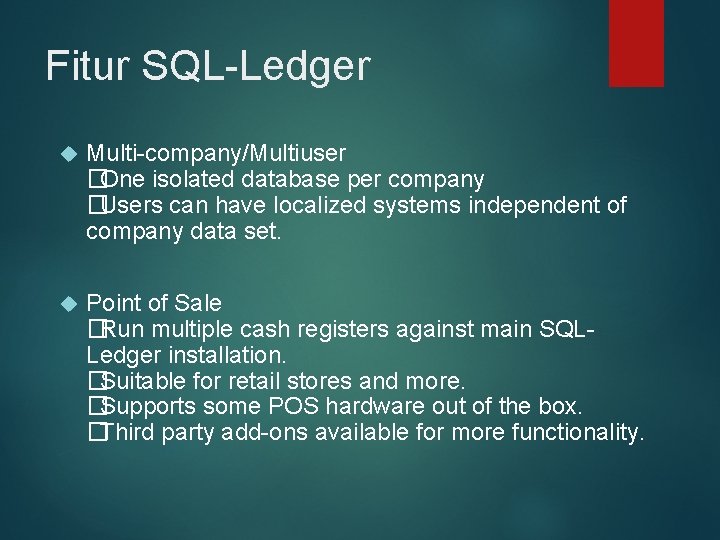 Fitur SQL-Ledger

Multi-company/Multiuser
�One isolated database per company
�Users can have localized systems independent of company data set.

Point of Sale
�Run multiple cash registers against main SQL-Ledger installation.
�Suitable for retail stores and more.
�Supports some POS hardware out of the box.
�Third party add-ons available for more functionality.